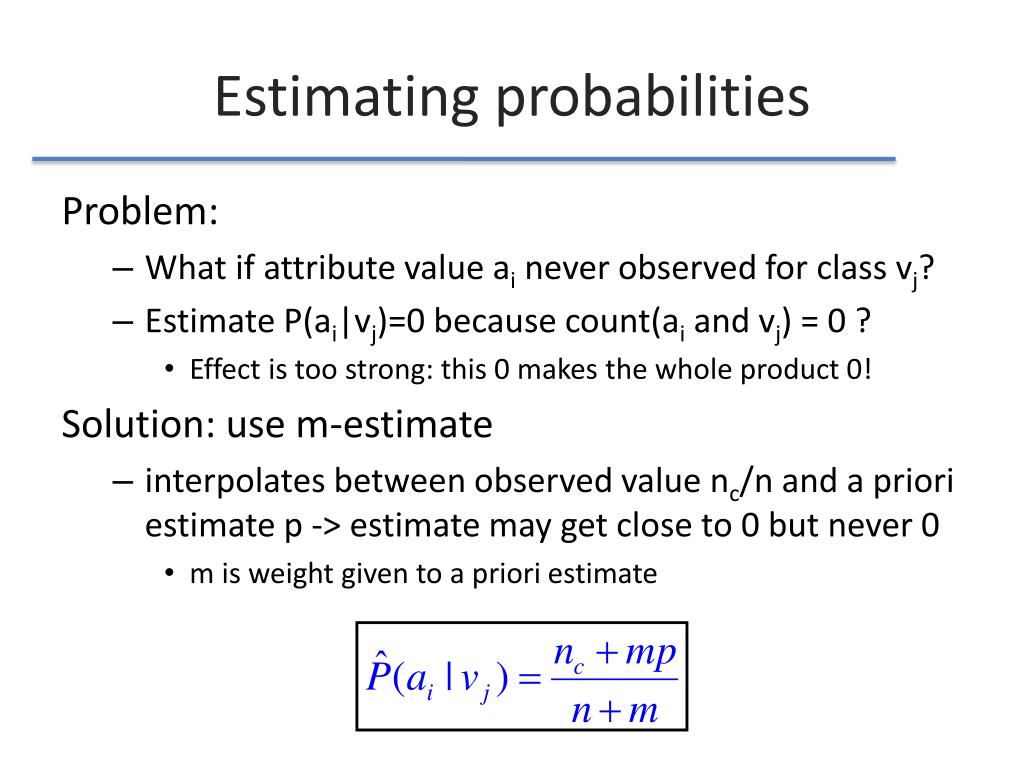 Estimating probabilities

Problem:

– What if attribute value $a_i$ never observed for class $v_j$?

– Estimate $P(a_i|v_j)=0$ because count($a_i$ and $v_j$) = 0 ?

• Effect is too strong: this 0 makes the whole product 0!

Solution: use m-estimate

– interpolates between observed value $n_c/n$ and a priori estimate p -> estimate may get close to 0 but never 0

• m is weight given to a priori estimate

$\hat{P}(a_i | v_j) = \frac{n_c + mp}{n + m}$